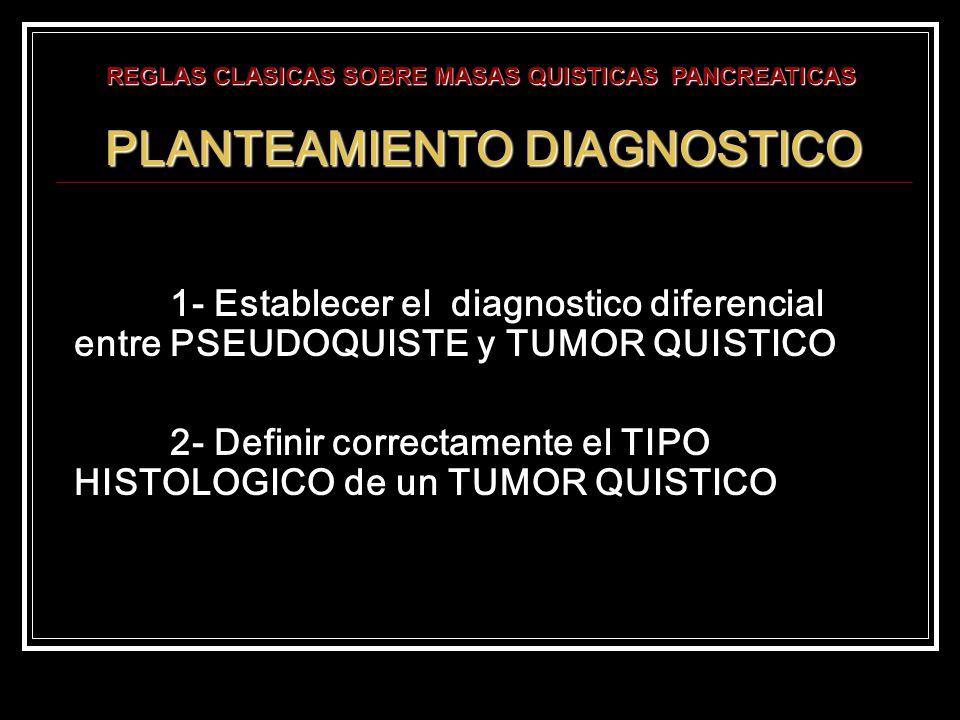 REGLAS CLASICAS SOBRE MASAS QUISTICAS PANCREATICAS

PLANTEAMIENTO DIAGNOSTICO

1- Establecer el diagnostico diferencial entre PSEUDOQUISTE y TUMOR QUISTICO

2- Definir correctamente el TIPO HISTOLOGICO de un TUMOR QUISTICO